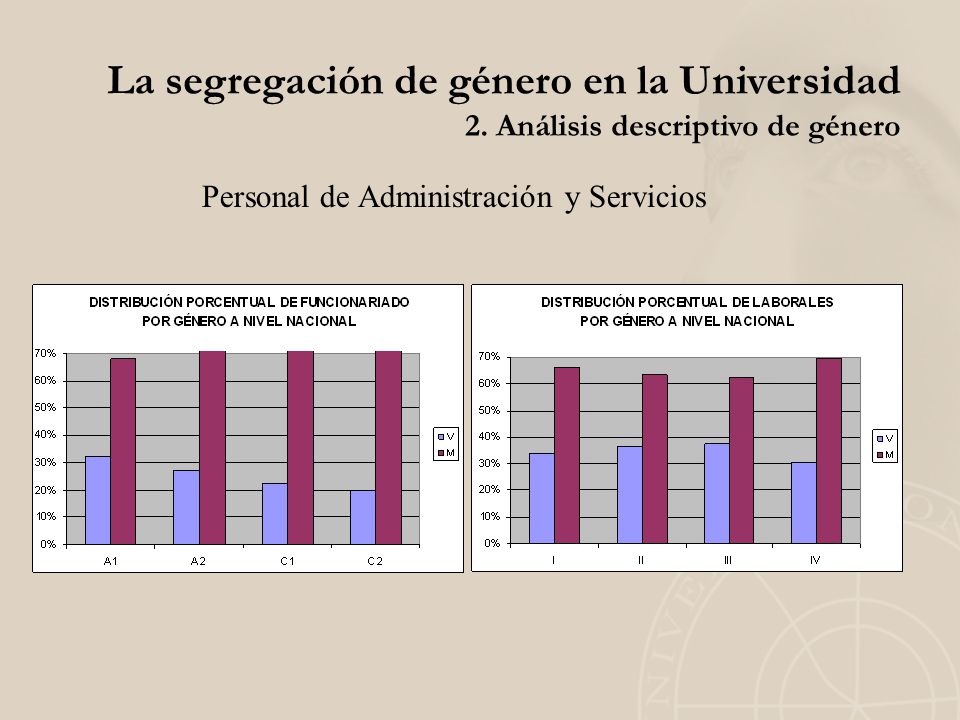 La segregación de género en la Universidad
2. Análisis descriptivo de género

Personal de Administración y Servicios

DISTRIBUCIÓN PORCENTUAL DE FUNCIONARIADO POR GÉNERO A NIVEL NACIONAL

70%
60%
50%
40%
30%
20%
10%
0%

A1 A2 C1 C2

V
M

DISTRIBUCIÓN PORCENTUAL DE LABORALES POR GÉNERO A NIVEL NACIONAL

70%
60%
50%
40%
30%
20%
10%
0%

I II III IV

V
M